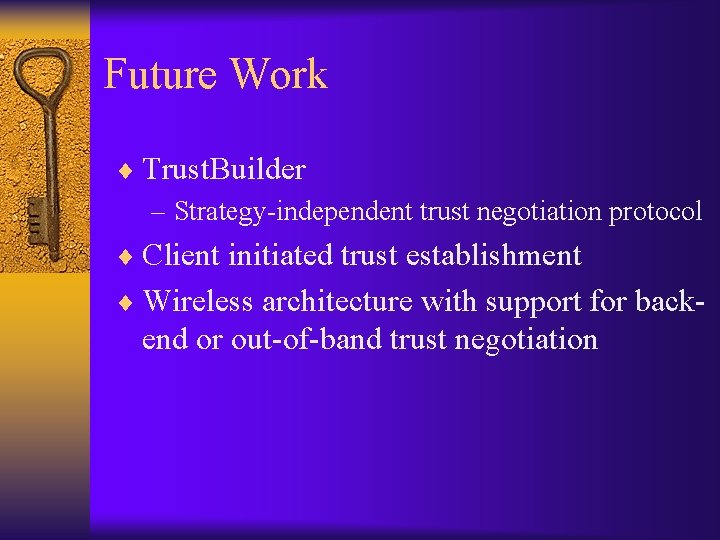 Future Work

♦ TrustBuilder
– Strategy-independent trust negotiation protocol
♦ Client initiated trust establishment
♦ Wireless architecture with support for back-end or out-of-band trust negotiation